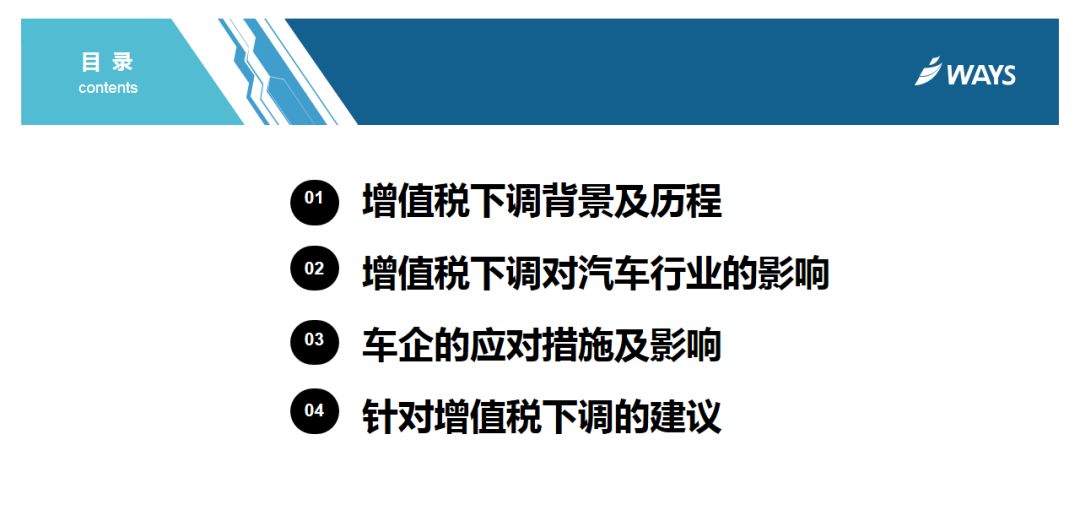 目 录
contents

WAYS

01 增值税下调背景及历程

02 增值税下调对汽车行业的影响

03 车企的应对措施及影响

04 针对增值税下调的建议